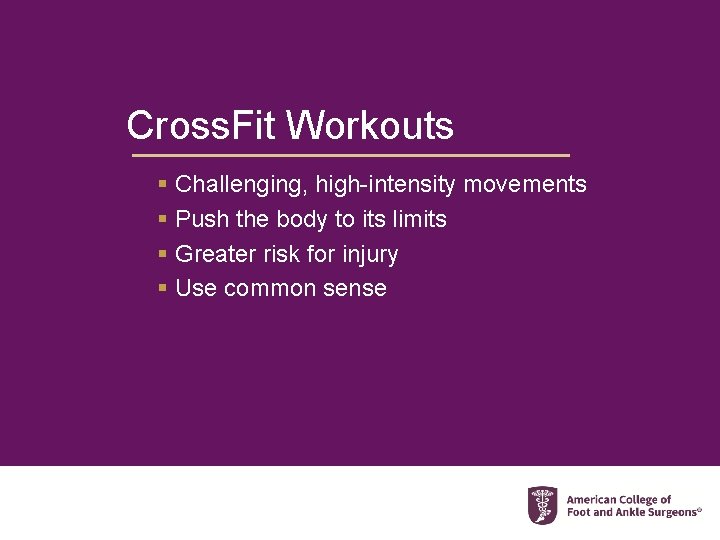 CrossFit Workouts

- Challenging, high-intensity movements
- Push the body to its limits
- Greater risk for injury
- Use common sense

American College of Foot and Ankle Surgeons®